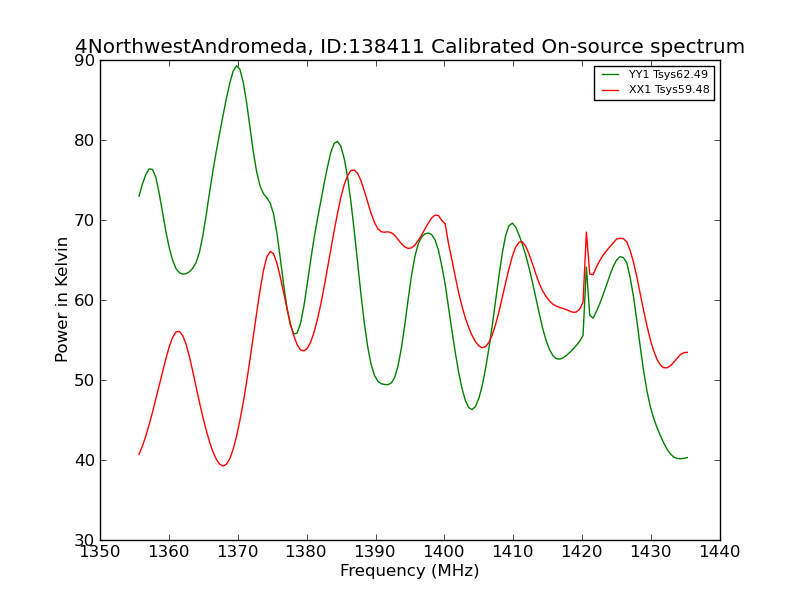 4NorthwestAndromeda, ID:138411 Calibrated On-source spectrum

YY1 Tsys62.49
XX1 Tsys59.48

Power in Kelvin

90
80
70
60
50
40
30

1350 1360 1370 1380 1390 1400 1410 1420 1430 1440

Frequency (MHz)